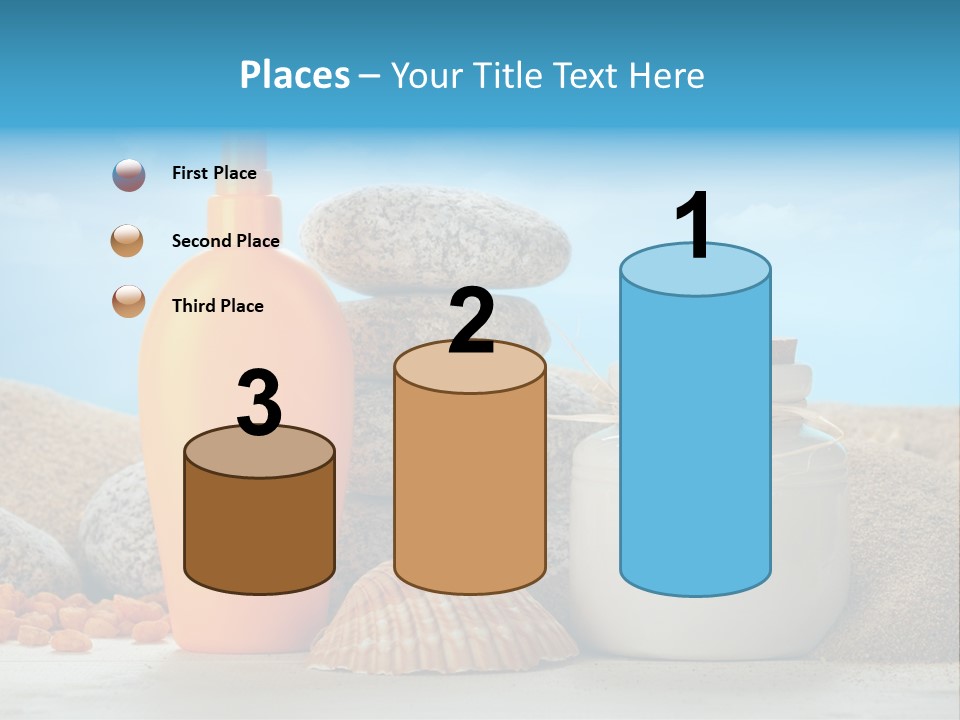 Places – Your Title Text Here

First Place

Second Place

Third Place

3

2

1